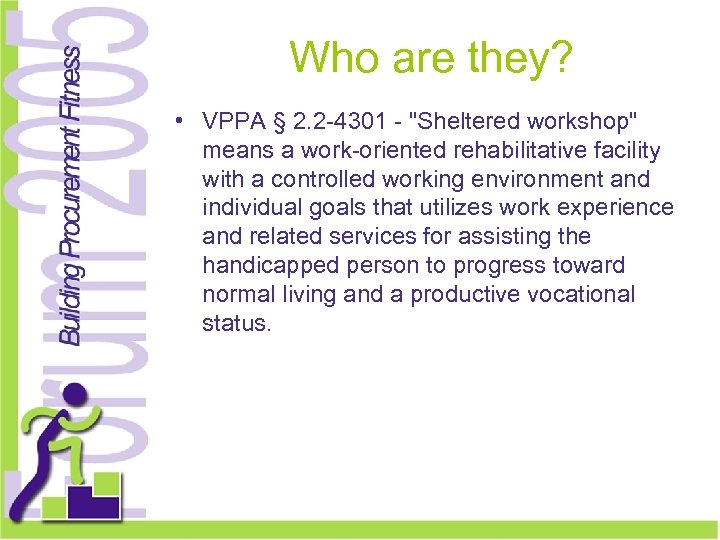 Forum 2005

Building Procurement Fitness

Who are they?

• VPPA § 2.2-4301 - "Sheltered workshop" means a work-oriented rehabilitative facility with a controlled working environment and individual goals that utilizes work experience and related services for assisting the handicapped person to progress toward normal living and a productive vocational status.